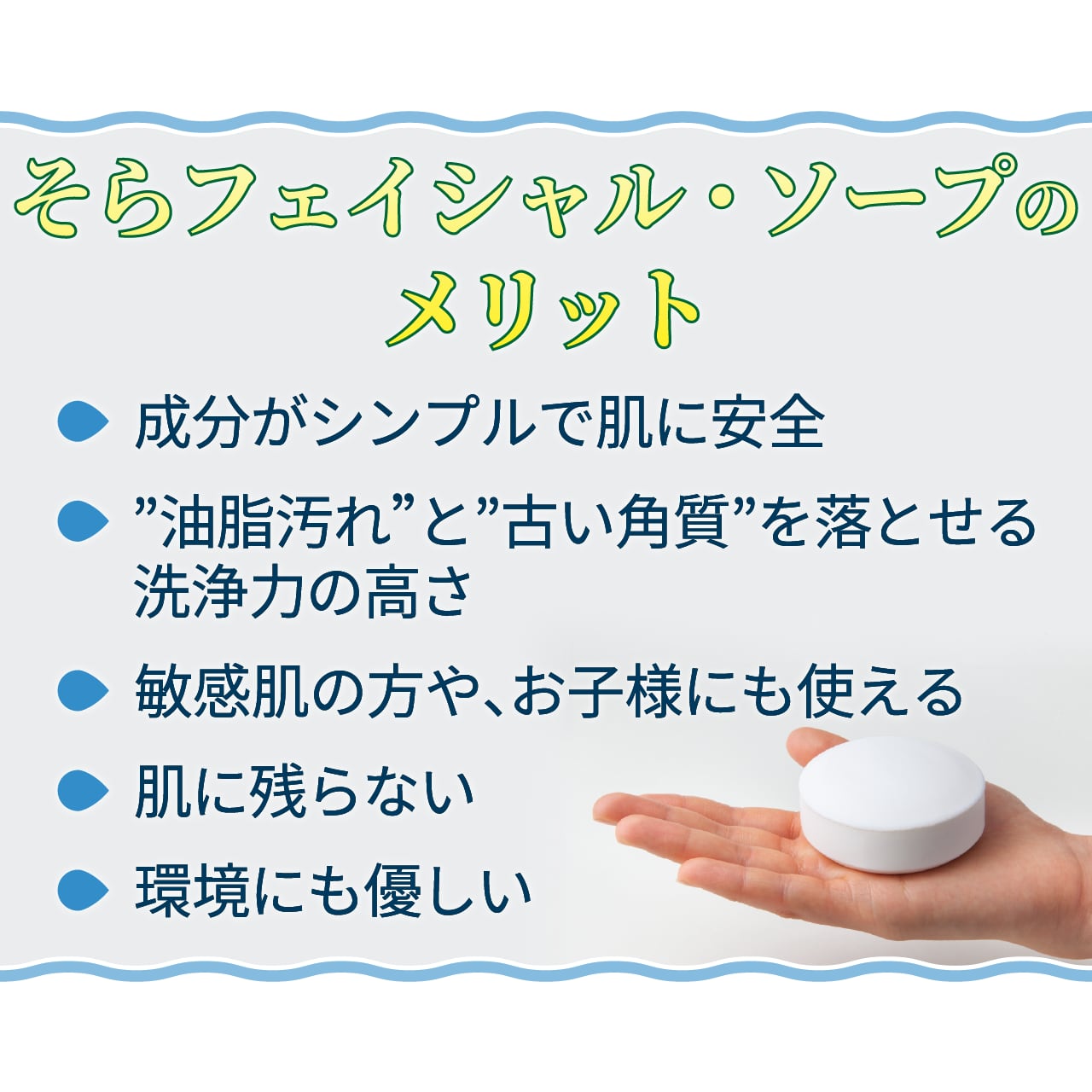 そらフェイシャル・ソープの
メリット

成分がシンプルで肌に安全

”油脂汚れ”と”古い角質”を落とせる洗浄力の高さ

敏感肌の方や、お子様にも使える

肌に残らない

環境にも優しい